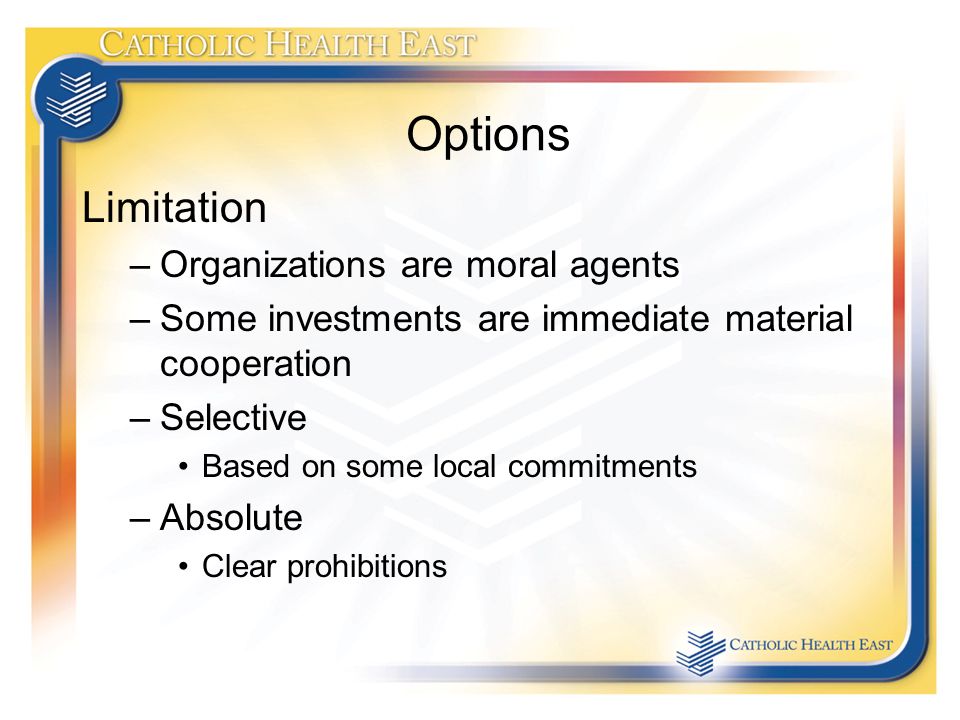 CATHOLIC HEALTH EAST

Options

Limitation
– Organizations are moral agents
– Some investments are immediate material cooperation
– Selective
• Based on some local commitments
– Absolute
• Clear prohibitions

CATHOLIC HEALTH EAST